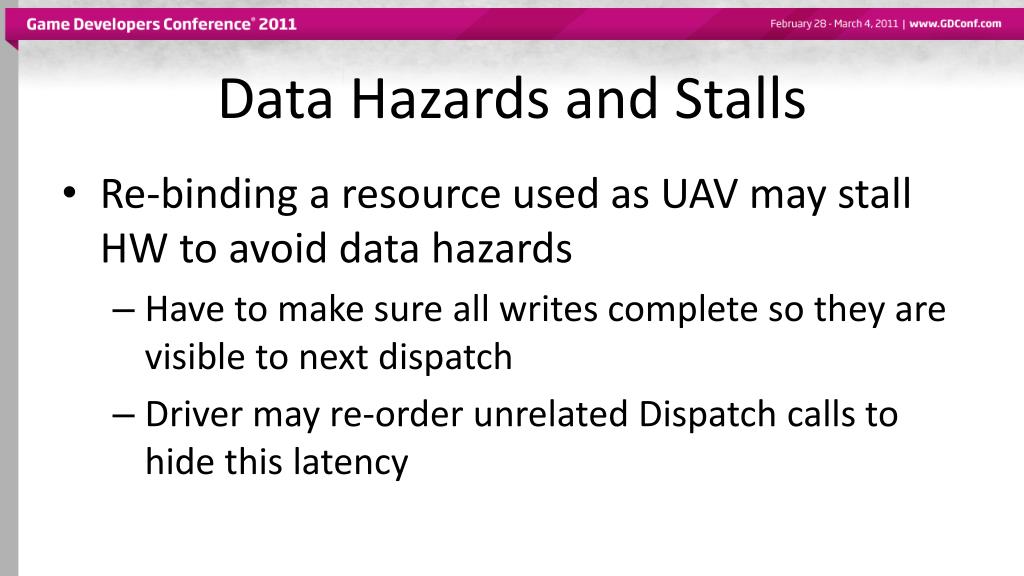 Game Developers Conference® 2011

February 28 - March 4, 2011 | www.GDConf.com

Data Hazards and Stalls

• Re-binding a resource used as UAV may stall HW to avoid data hazards
– Have to make sure all writes complete so they are visible to next dispatch
– Driver may re-order unrelated Dispatch calls to hide this latency